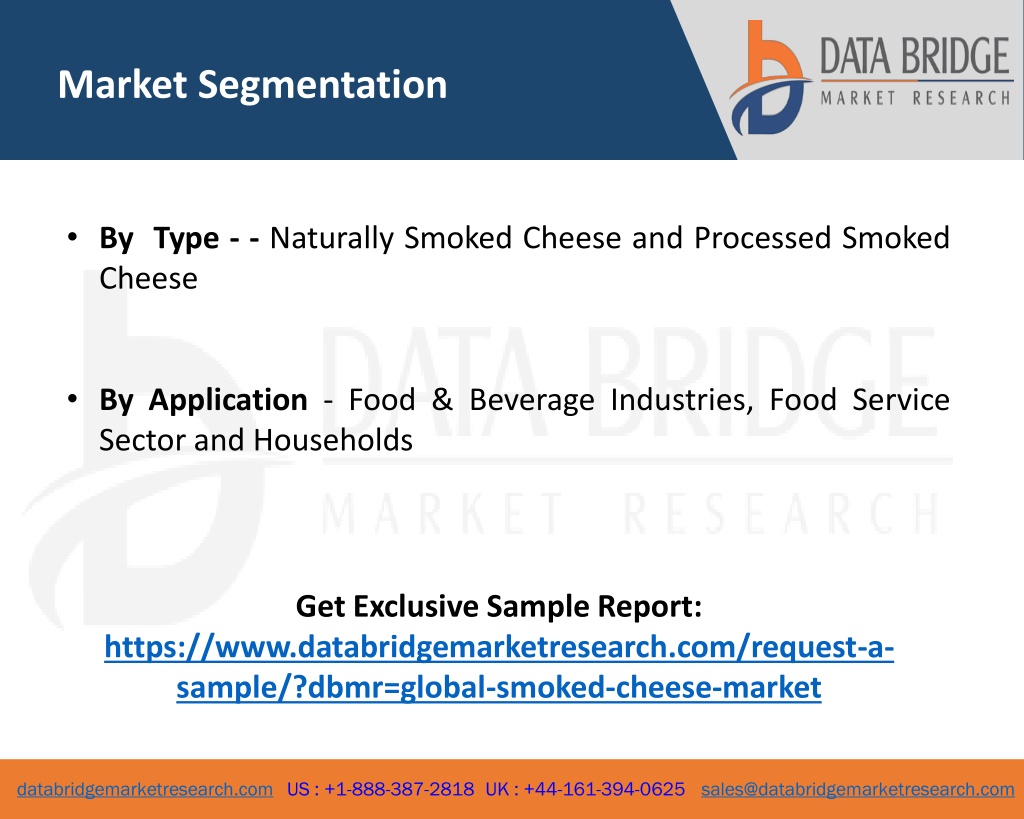 Market Segmentation

DATA BRIDGE
MARKET RESEARCH

• By Type - - Naturally Smoked Cheese and Processed Smoked Cheese

• By Application - Food & Beverage Industries, Food Service Sector and Households

DATA BRIDGE
MARKET RESEARCH

Get Exclusive Sample Report:
https://www.databridgemarketresearch.com/request-a-sample/?dbmr=global-smoked-cheese-market

databridgemarketresearch.com US : +1-888-387-2818 UK : +44-161-394-0625 sales@databridgemarketresearch.com